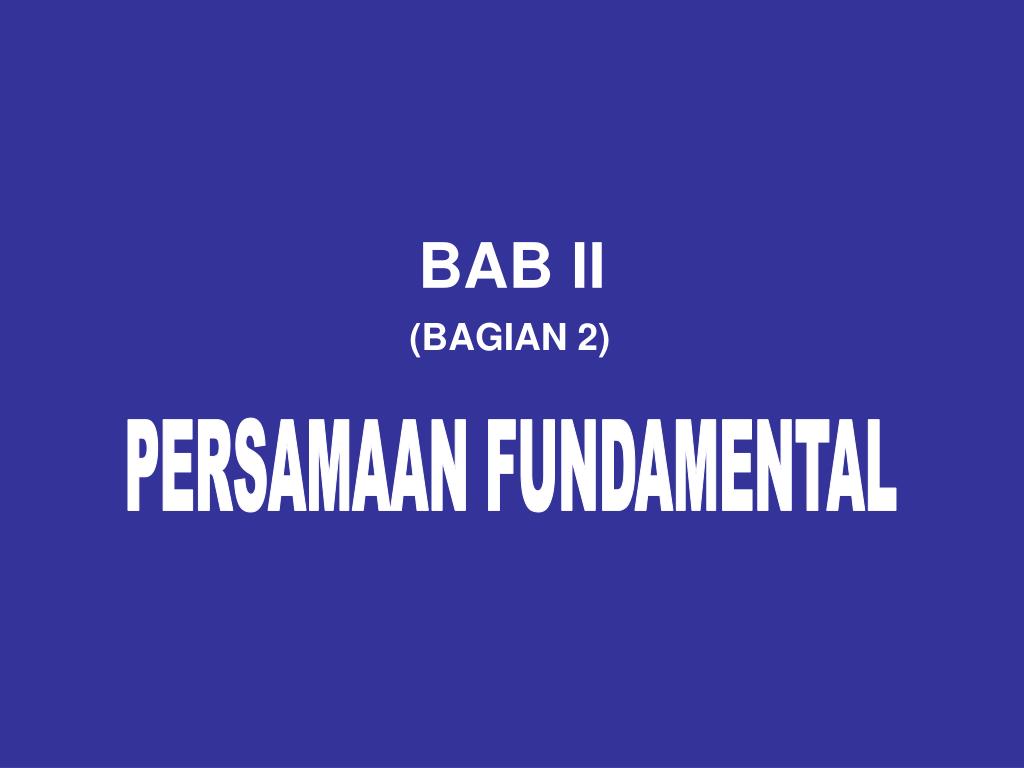 BAB II
(BAGIAN 2)
PERSAMAAN FUNDAMENTAL